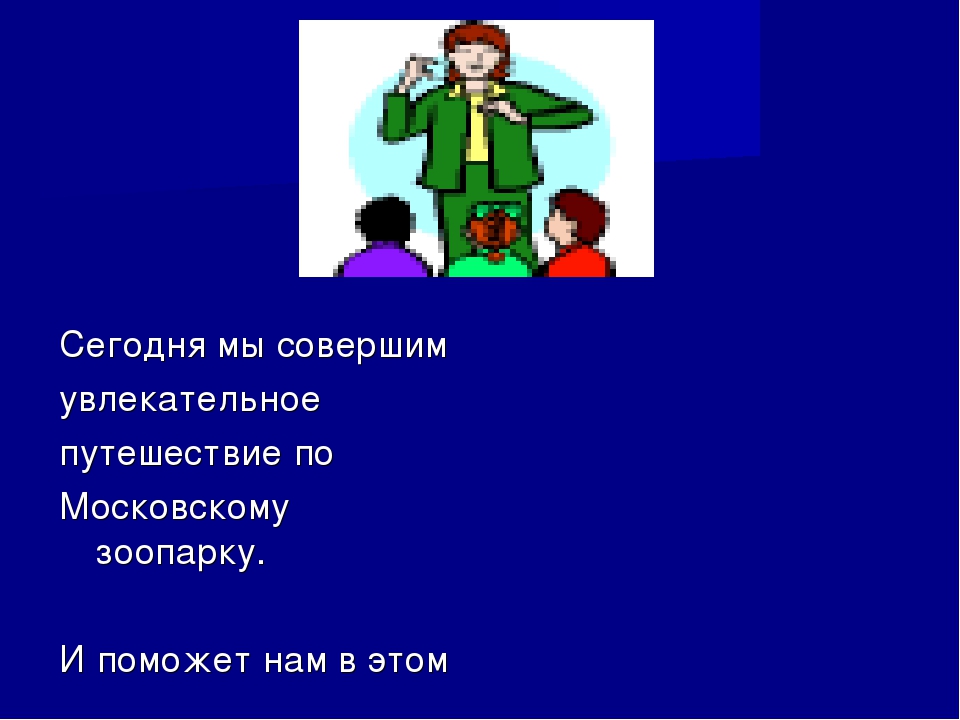 Сегодня мы совершим увлекательное путешествие по Московскому зоопарку.

И поможет нам в этом